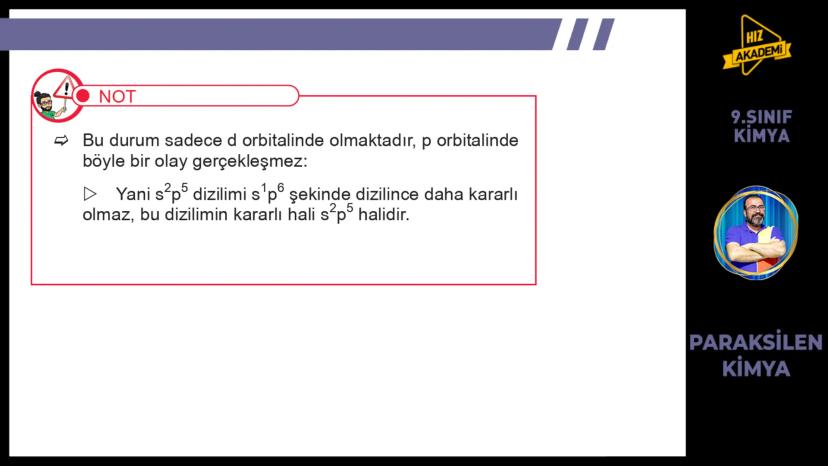 NOT

⇨ Bu durum sadece d orbitalinde olmaktadır, p orbitalinde böyle bir olay gerçekleşmez:

▷ Yani $s^2p^5$ dizilimi $s^1p^6$ şekinde dizilince daha kararlı olmaz, bu dizilimin kararlı hali $s^2p^5$ halidir.

HIZ AKADEMİ

9.SINIF KİMYA

PARAKSİLEN KİMYA